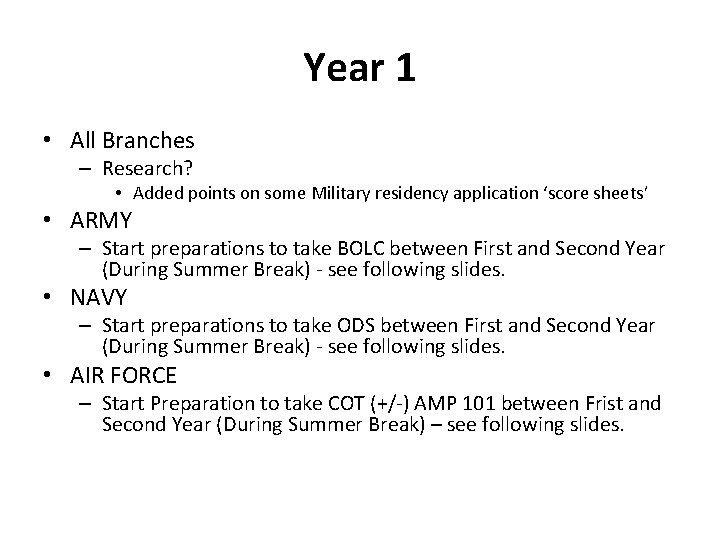 Year 1

• All Branches
– Research?
• Added points on some Military residency application ‘score sheets’
• ARMY
– Start preparations to take BOLC between First and Second Year (During Summer Break) - see following slides.
• NAVY
– Start preparations to take ODS between First and Second Year (During Summer Break) - see following slides.
• AIR FORCE
– Start Preparation to take COT (+/-) AMP 101 between Frist and Second Year (During Summer Break) – see following slides.